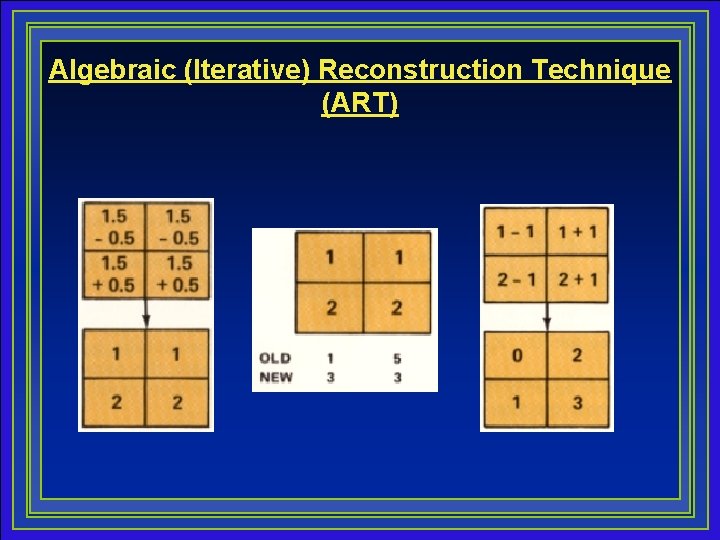 Algebraic (Iterative) Reconstruction Technique (ART)

| 1.5 − 0.5 | 1.5 − 0.5 |
|---|---|
| 1.5 + 0.5 | 1.5 + 0.5 |

| 1 | 1 |
|---|---|
| 2 | 2 |

| 1 | 1 |
|---|---|
| 2 | 2 |

OLD 1 5
NEW 3 3

| 1 − 1 | 1 + 1 |
|---|---|
| 2 − 1 | 2 + 1 |

| 0 | 2 |
|---|---|
| 1 | 3 |